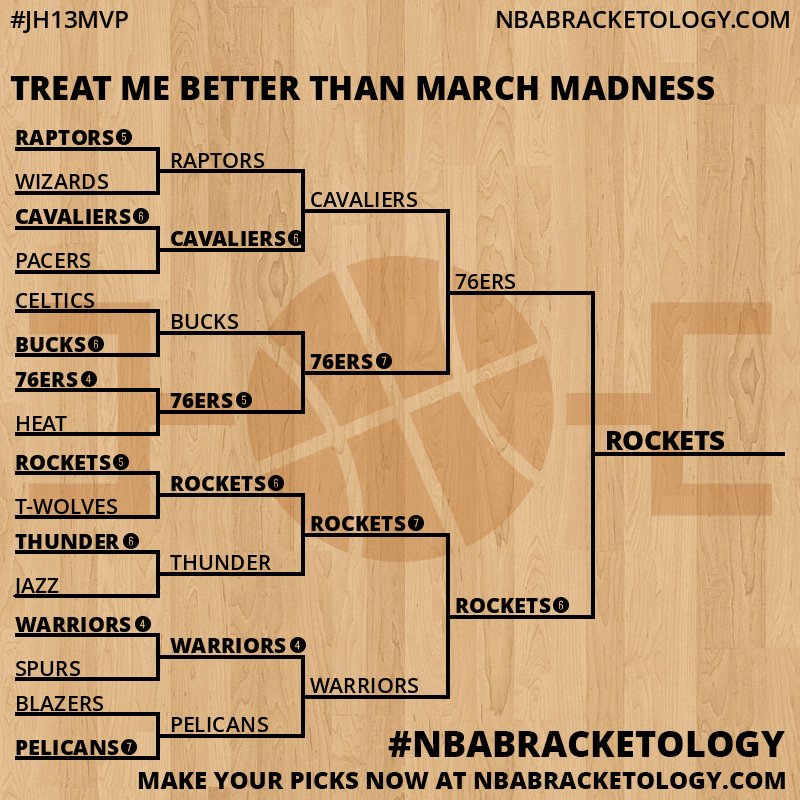 #JH13MVP
NBABRACKETOLOGY.COM

TREAT ME BETTER THAN MARCH MADNESS

RAPTORS 5
WIZARDS
CAVALIERS 6
PACERS
CELTICS
BUCKS 6
76ERS 4
HEAT
ROCKETS 5
T-WOLVES
THUNDER 6
JAZZ
WARRIORS 4
SPURS
BLAZERS
PELICANS 7

RAPTORS
CAVALIERS 6
BUCKS
76ERS 5
ROCKETS 6
THUNDER
WARRIORS 4
PELICANS

CAVALIERS
76ERS 7
ROCKETS 7
WARRIORS

76ERS
ROCKETS 6

ROCKETS

#NBABRACKETOLOGY
MAKE YOUR PICKS NOW AT NBABRACKETOLOGY.COM